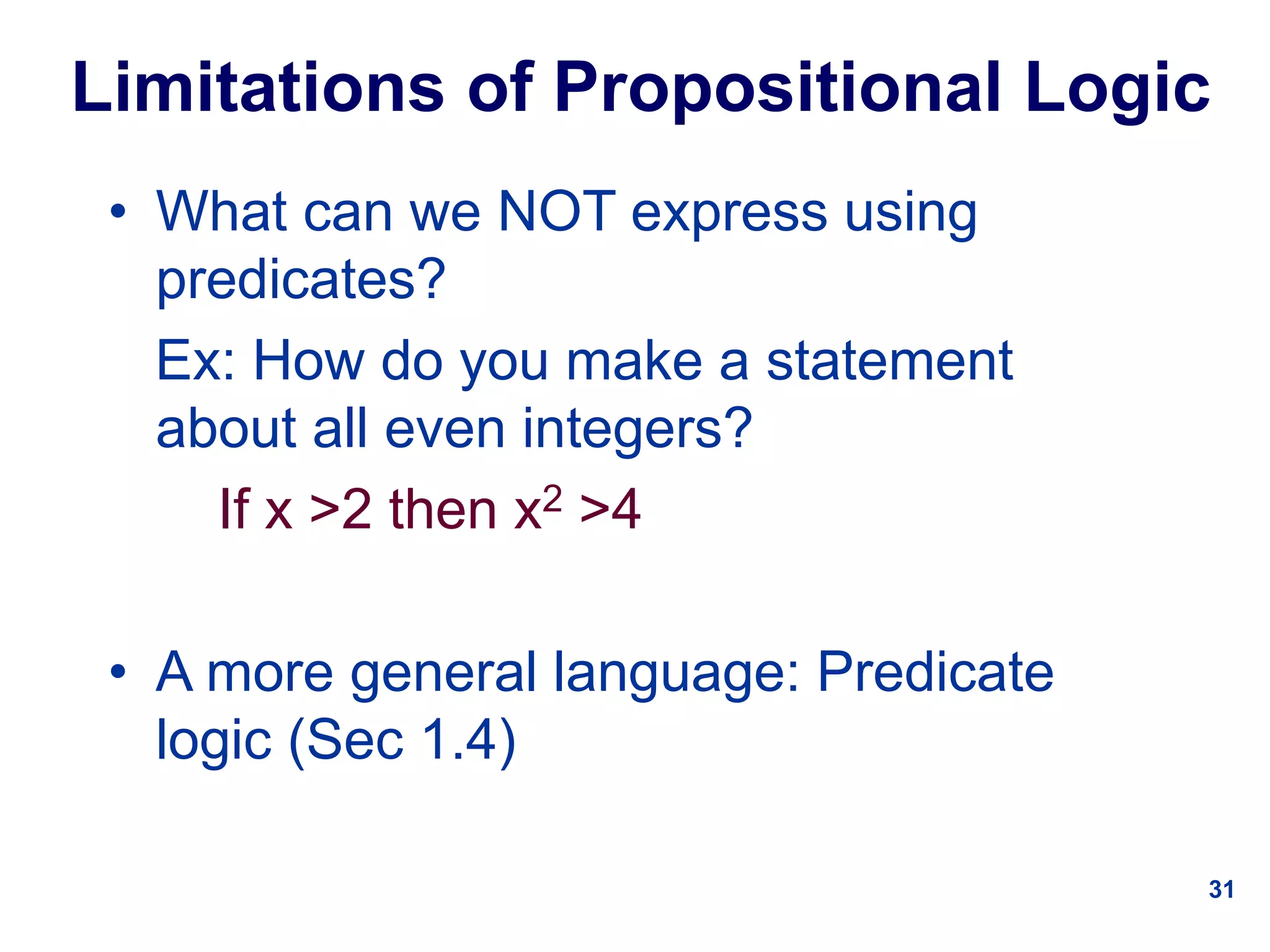 Limitations of Propositional Logic

• What can we NOT express using predicates?

Ex: How do you make a statement about all even integers?

If $x > 2$ then $x^2 > 4$

• A more general language: Predicate logic (Sec 1.4)

31